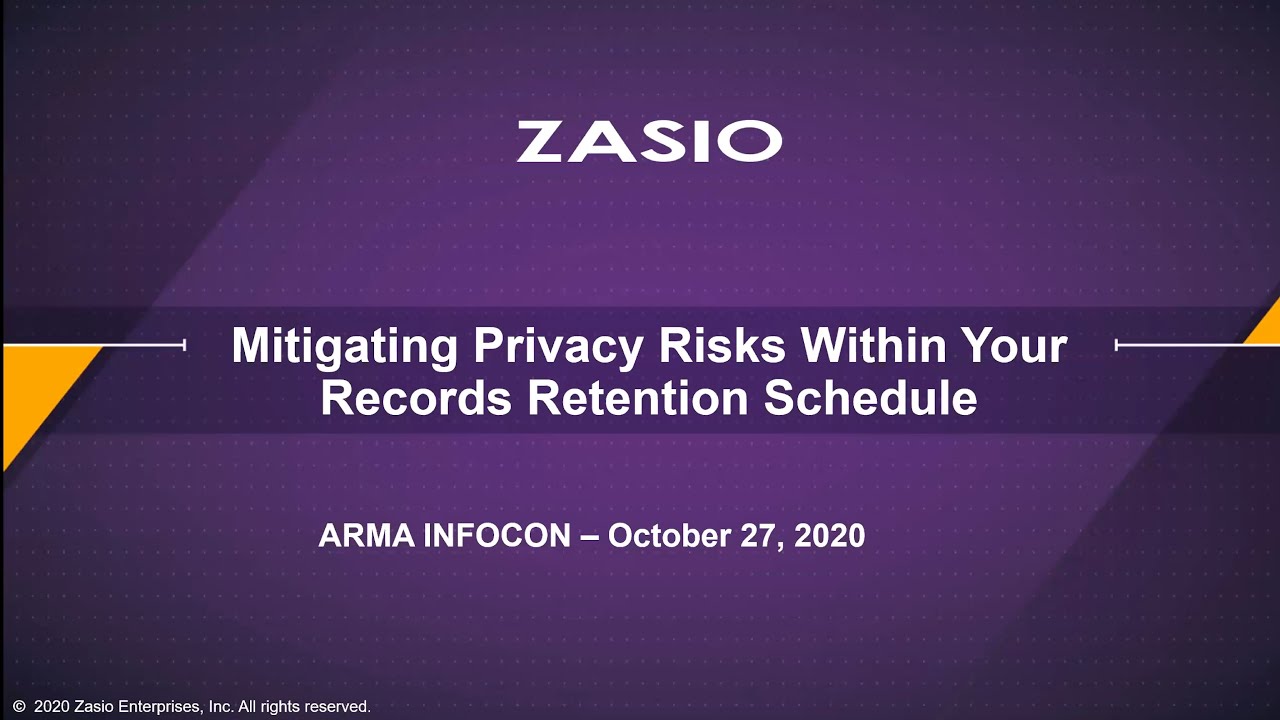 ZASIO

Mitigating Privacy Risks Within Your Records Retention Schedule

ARMA INFOCON – October 27, 2020

© 2020 Zasio Enterprises, Inc. All rights reserved.